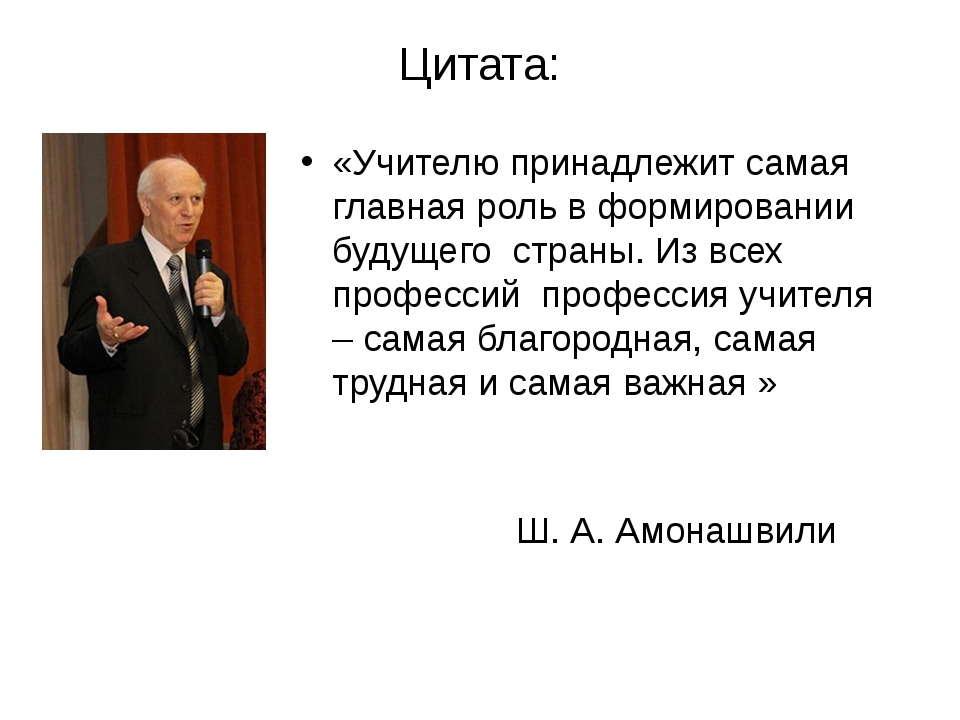 Цитата:

• «Учителю принадлежит самая главная роль в формировании будущего страны. Из всех профессий профессия учителя – самая благородная, самая трудная и самая важная »

Ш. А. Амонашвили